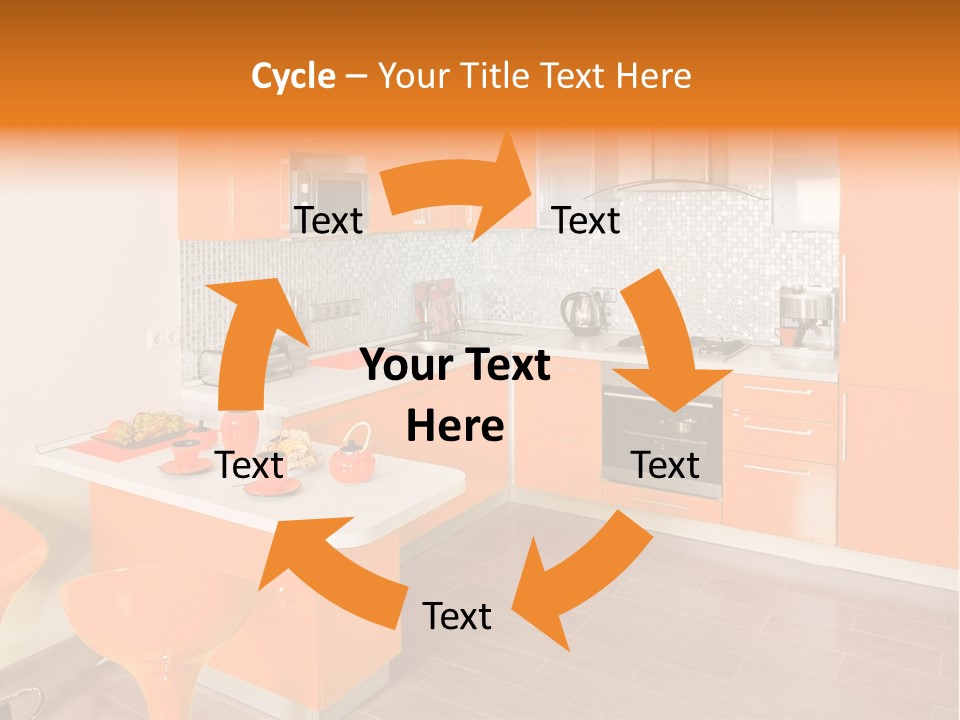 Cycle – Your Title Text Here

Text

Text

Your Text Here

Text

Text

Text